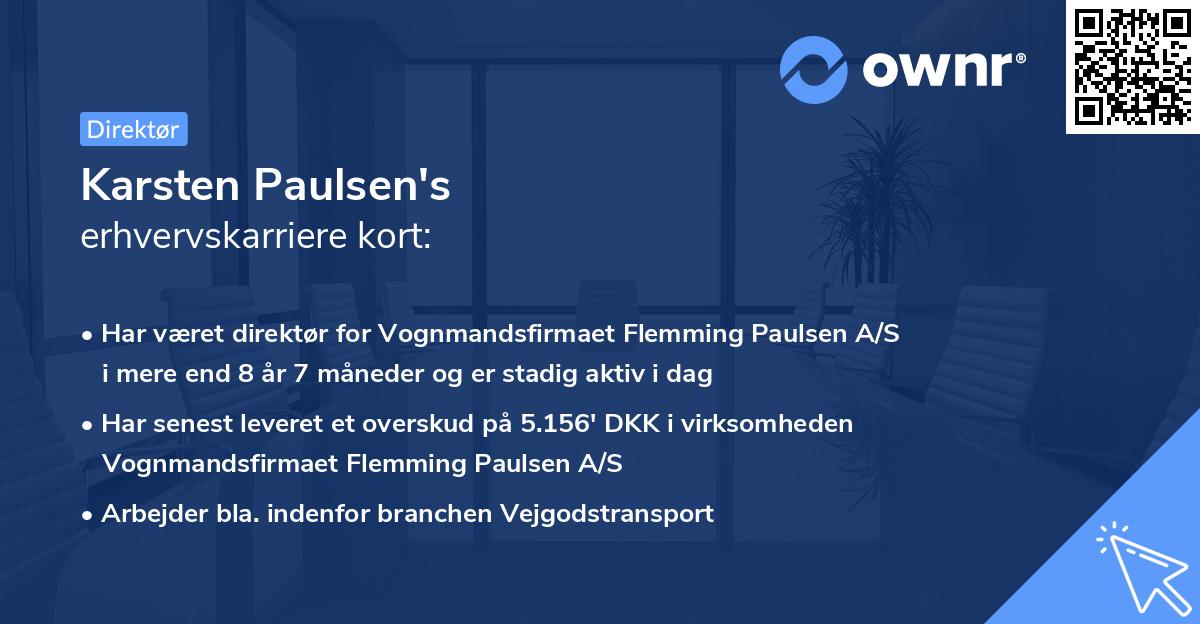 ownr®

Direktør

Karsten Paulsen's
erhvervskarriere kort:

• Har været direktør for Vognmandsfirmaet Flemming Paulsen A/S i mere end 8 år 7 måneder og er stadig aktiv i dag

• Har senest leveret et overskud på 5.156' DKK i virksomheden Vognmandsfirmaet Flemming Paulsen A/S

• Arbejder bla. indenfor branchen Vejgodstransport